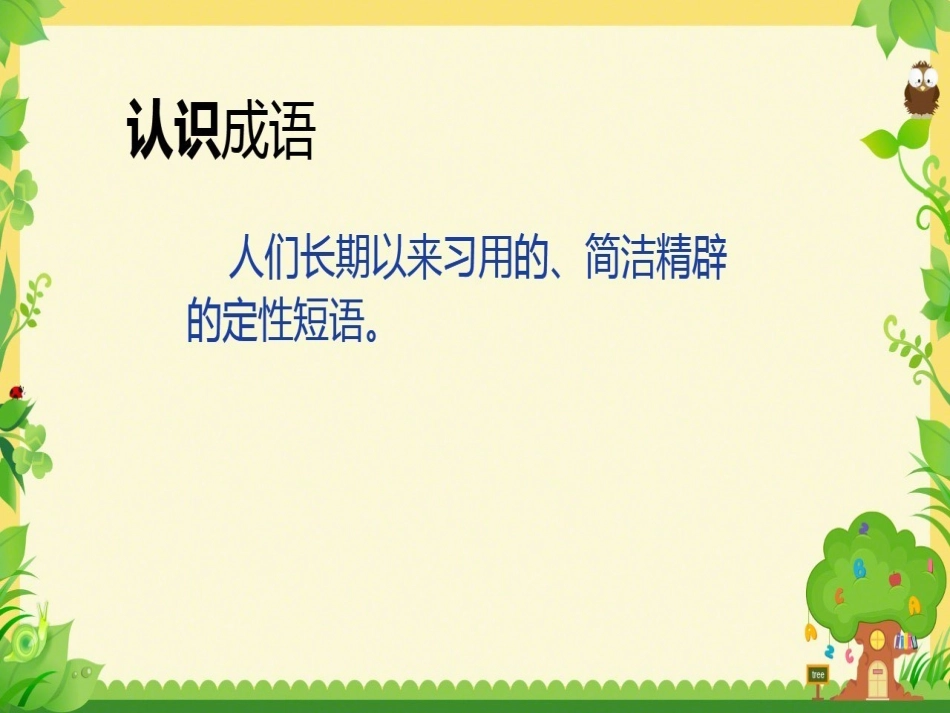 认识成语

人们长期以来习用的、简洁精辟的定性短语。

tree